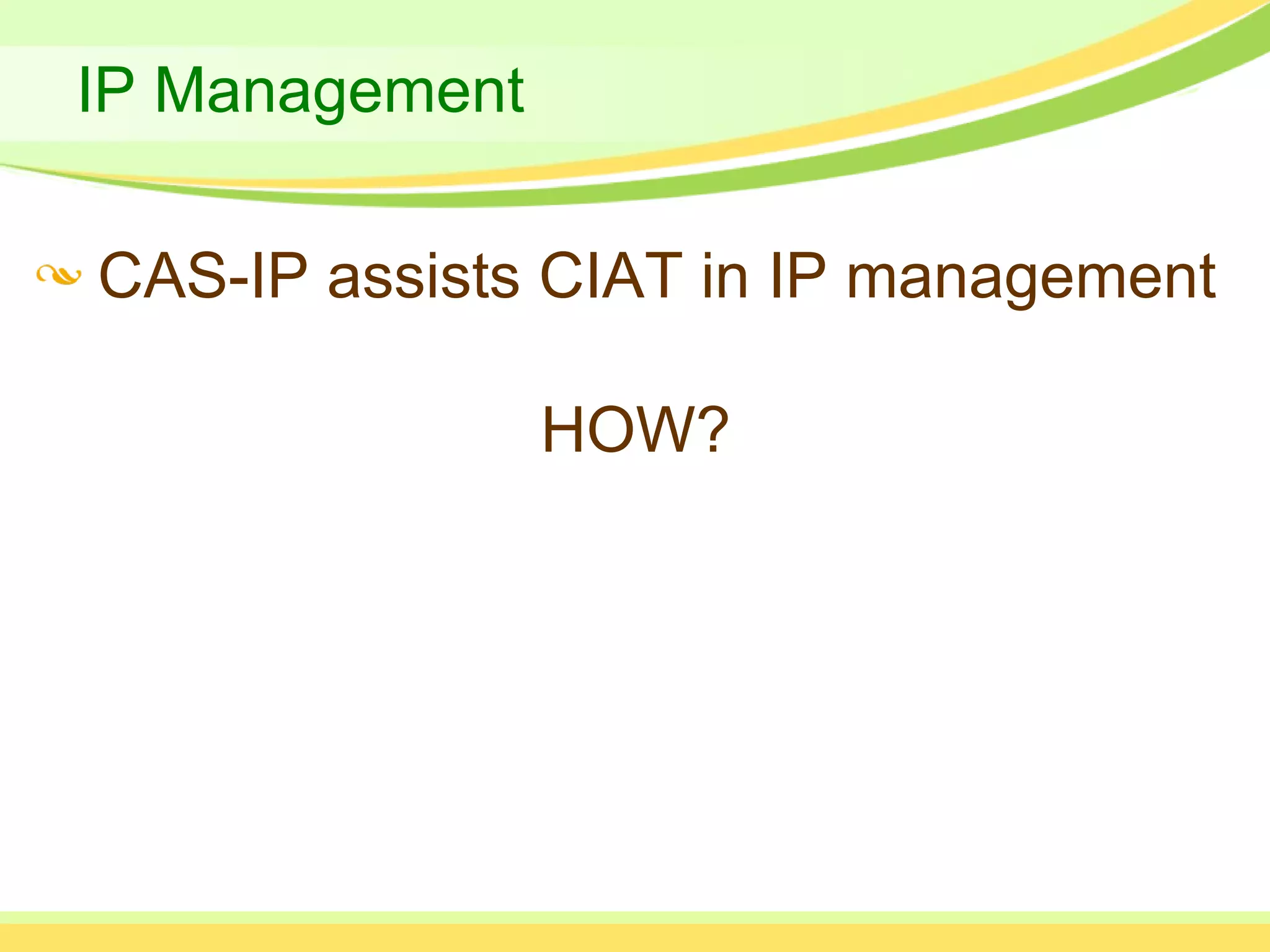 IP Management

CAS-IP assists CIAT in IP management

HOW?